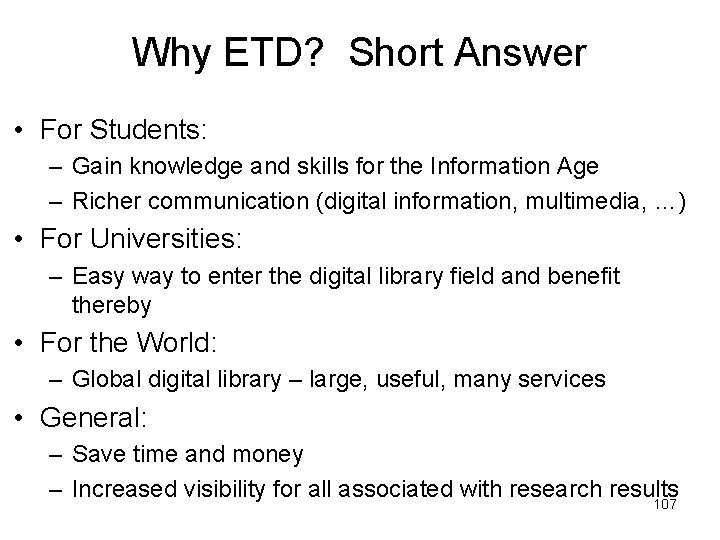 Why ETD? Short Answer

• For Students:
– Gain knowledge and skills for the Information Age
– Richer communication (digital information, multimedia, …)
• For Universities:
– Easy way to enter the digital library field and benefit thereby
• For the World:
– Global digital library – large, useful, many services
• General:
– Save time and money
– Increased visibility for all associated with research results

107